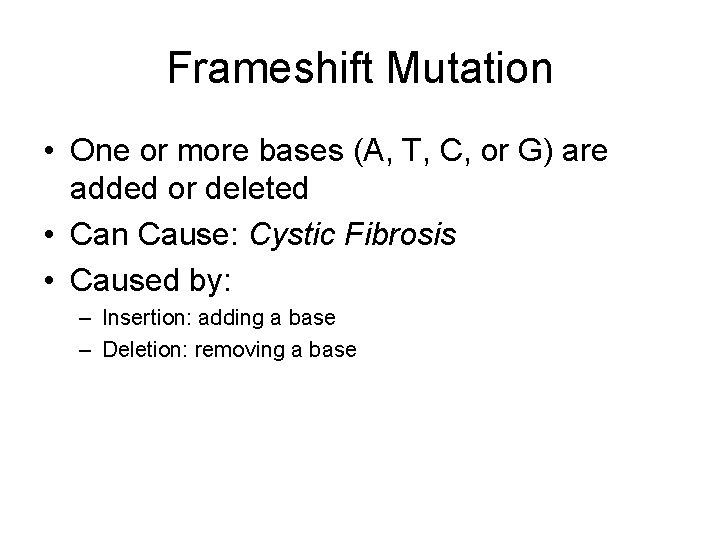 Frameshift Mutation

• One or more bases (A, T, C, or G) are added or deleted
• Can Cause: Cystic Fibrosis
• Caused by:
– Insertion: adding a base
– Deletion: removing a base